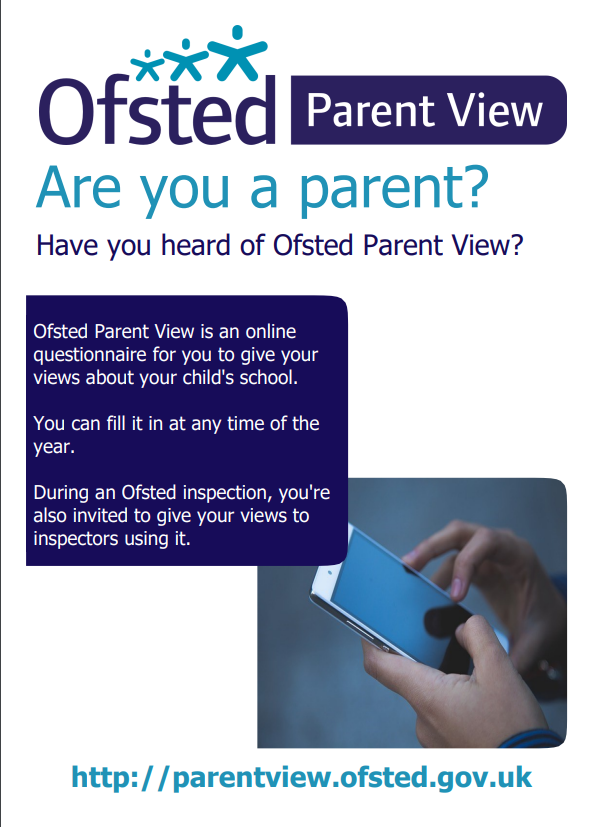 Ofsted Parent View

Are you a parent?

Have you heard of Ofsted Parent View?

Ofsted Parent View is an online questionnaire for you to give your views about your child's school.

You can fill it in at any time of the year.

During an Ofsted inspection, you're also invited to give your views to inspectors using it.

http://parentview.ofsted.gov.uk